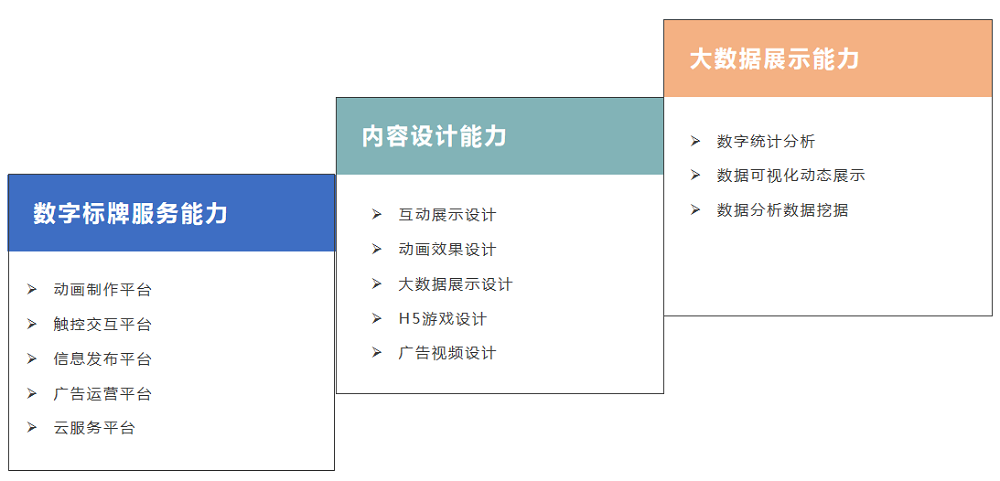 数字标牌服务能力

➢ 动画制作平台
➢ 触控交互平台
➢ 信息发布平台
➢ 广告运营平台
➢ 云服务平台

内容设计能力

➢ 互动展示设计
➢ 动画效果设计
➢ 大数据展示设计
➢ H5游戏设计
➢ 广告视频设计

大数据展示能力

➢ 数字统计分析
➢ 数据可视化动态展示
➢ 数据分析数据挖掘